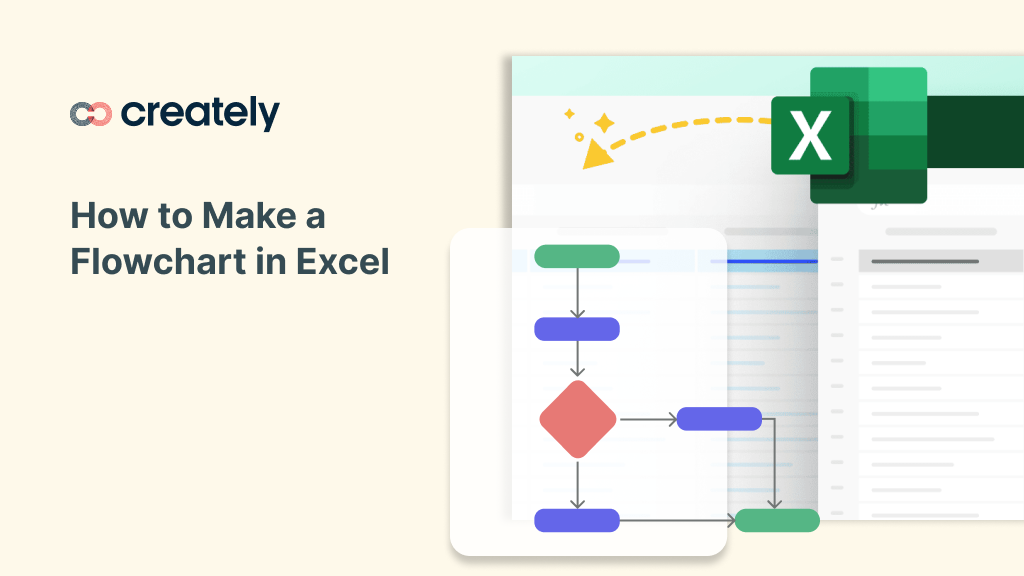 creately

How to Make a Flowchart in Excel

X